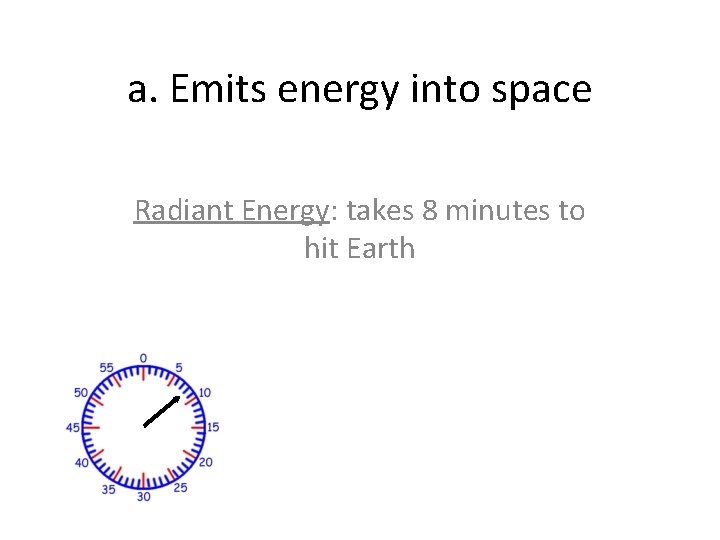 a. Emits energy into space

Radiant Energy: takes 8 minutes to hit Earth

0
5
10
15
20
25
30
35
40
45
50
55